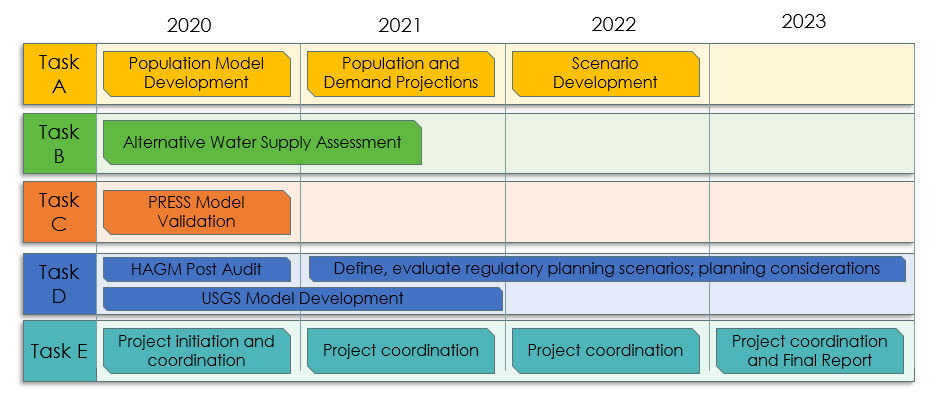 | | 2020 | 2021 | 2022 | 2023 |
|---|---|---|---|---|
| Task A | Population Model Development | Population and Demand Projections | Scenario Development | |
| Task B | Alternative Water Supply Assessment | | | |
| Task C | PRESS Model Validation | | | |
| Task D | HAGM Post Audit | Define, evaluate regulatory planning scenarios; planning considerations | | |
| | USGS Model Development | | | |
| Task E | Project initiation and coordination | Project coordination | Project coordination | Project coordination and Final Report |